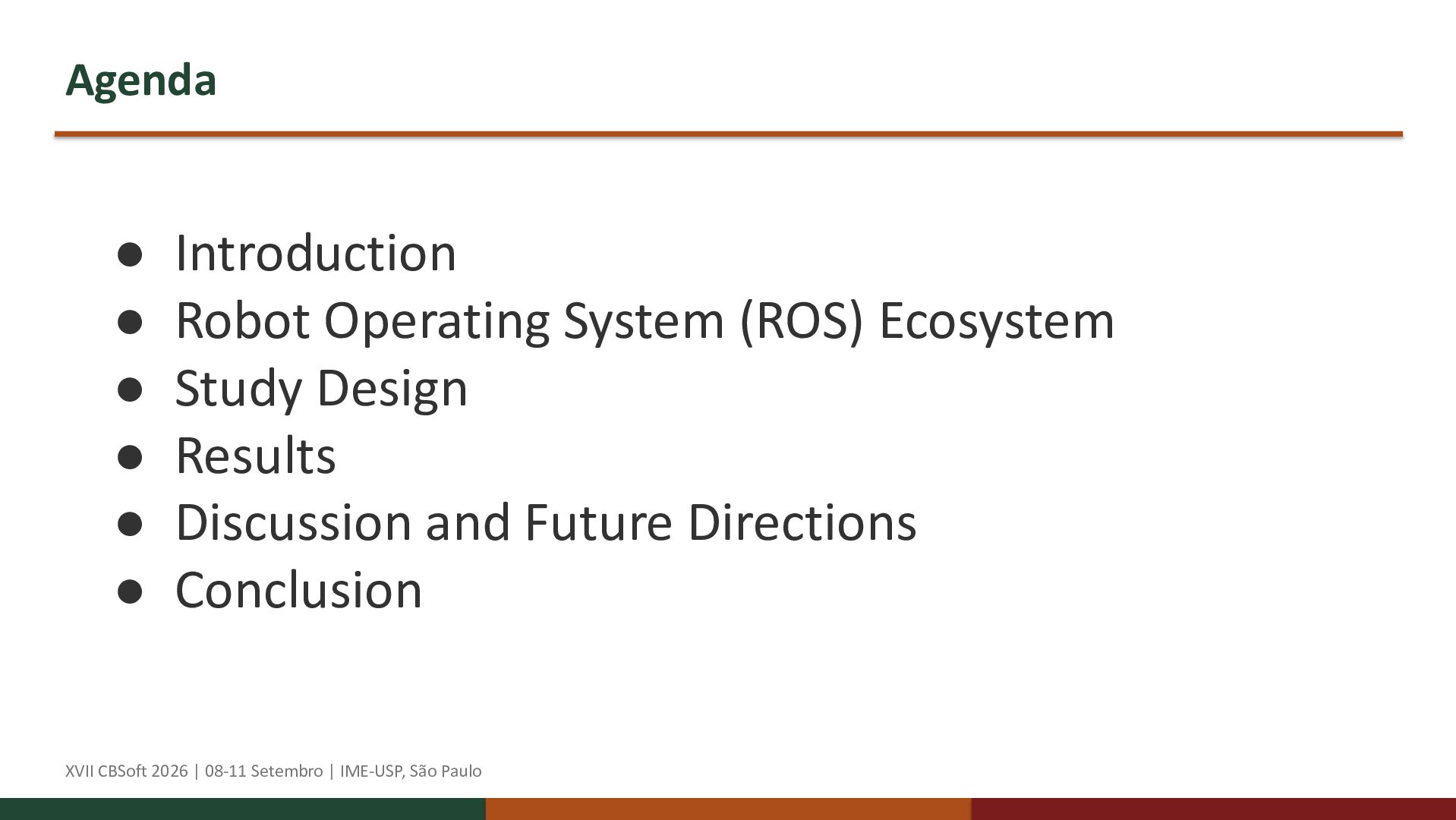 Agenda

• Introduction
• Robot Operating System (ROS) Ecosystem
• Study Design
• Results
• Discussion and Future Directions
• Conclusion

XVII CBSoft 2026 | 08-11 Setembro | IME-USP, São Paulo